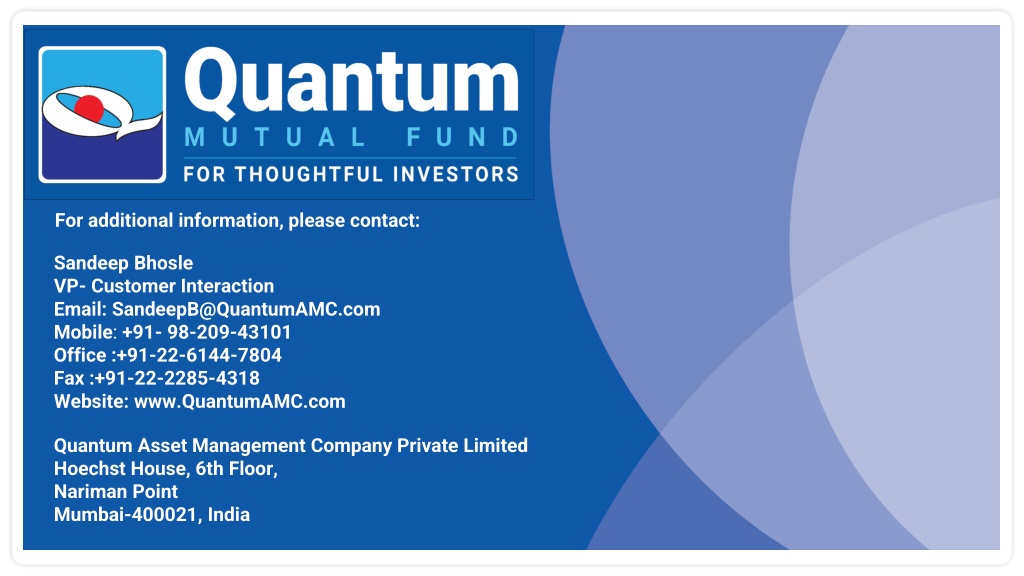 Quantum
MUTUAL FUND
FOR THOUGHTFUL INVESTORS

For additional information, please contact:

Sandeep Bhosle
VP- Customer Interaction
Email: SandeepB@QuantumAMC.com
Mobile: +91- 98-209-43101
Office :+91-22-6144-7804
Fax :+91-22-2285-4318
Website: www.QuantumAMC.com

Quantum Asset Management Company Private Limited
Hoechst House, 6th Floor,
Nariman Point
Mumbai-400021, India